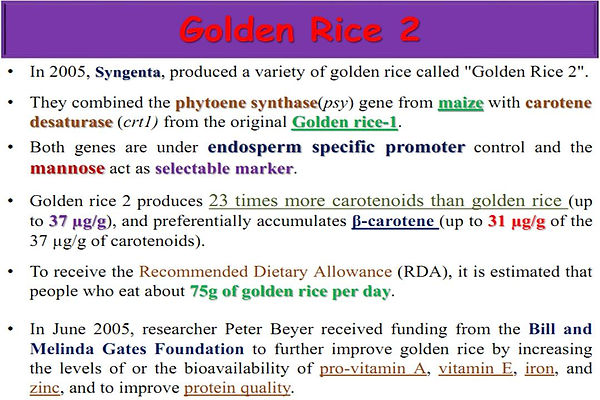 Golden Rice 2

• In 2005, Syngenta, produced a variety of golden rice called "Golden Rice 2".

• They combined the phytoene synthase(psy) gene from maize with carotene desaturase (crt1) from the original Golden rice-1.

• Both genes are under endosperm specific promoter control and the mannose act as selectable marker.

• Golden rice 2 produces 23 times more carotenoids than golden rice (up to 37 μg/g), and preferentially accumulates β-carotene (up to 31 μg/g of the 37 μg/g of carotenoids).

• To receive the Recommended Dietary Allowance (RDA), it is estimated that people who eat about 75g of golden rice per day.

• In June 2005, researcher Peter Beyer received funding from the Bill and Melinda Gates Foundation to further improve golden rice by increasing the levels of or the bioavailability of pro-vitamin A, vitamin E, iron, and zinc, and to improve protein quality.